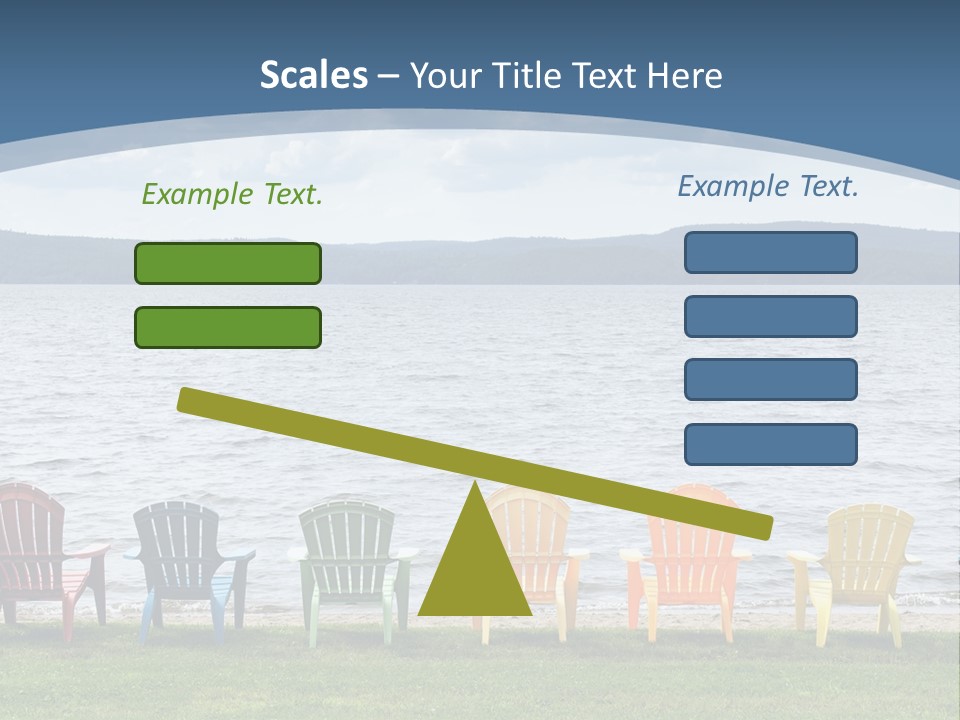 Scales – Your Title Text Here

Example Text.

Example Text.